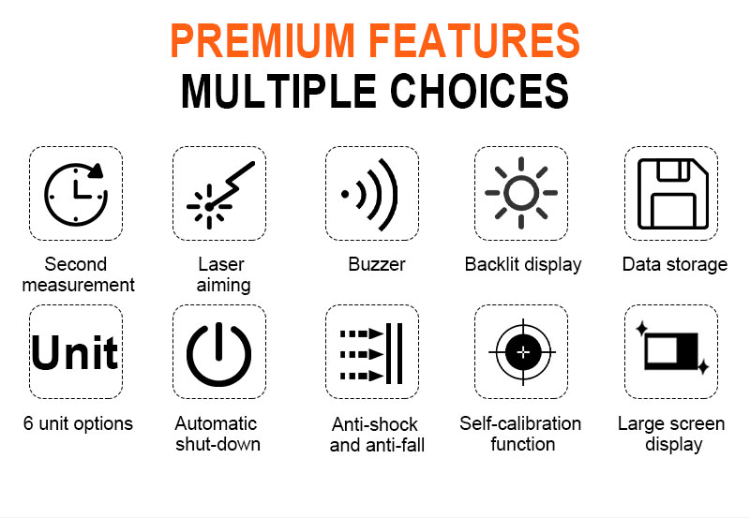 PREMIUM FEATURES
MULTIPLE CHOICES

Second measurement

Laser aiming

Buzzer

Backlit display

Data storage

Unit

6 unit options

Automatic shut-down

Anti-shock and anti-fall

Self-calibration function

Large screen display